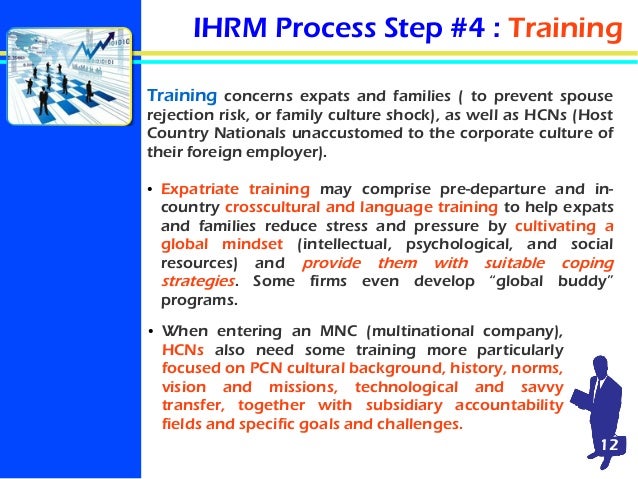 IHRM Process Step #4 : Training

Training concerns expats and families ( to prevent spouse rejection risk, or family culture shock), as well as HCNs (Host Country Nationals unaccustomed to the corporate culture of their foreign employer).

• Expatriate training may comprise pre-departure and in-country crosscultural and language training to help expats and families reduce stress and pressure by cultivating a global mindset (intellectual, psychological, and social resources) and provide them with suitable coping strategies. Some firms even develop "global buddy" programs.

• When entering an MNC (multinational company), HCNs also need some training more particularly focused on PCN cultural background, history, norms, vision and missions, technological and savvy transfer, together with subsidiary accountability fields and specific goals and challenges.

12